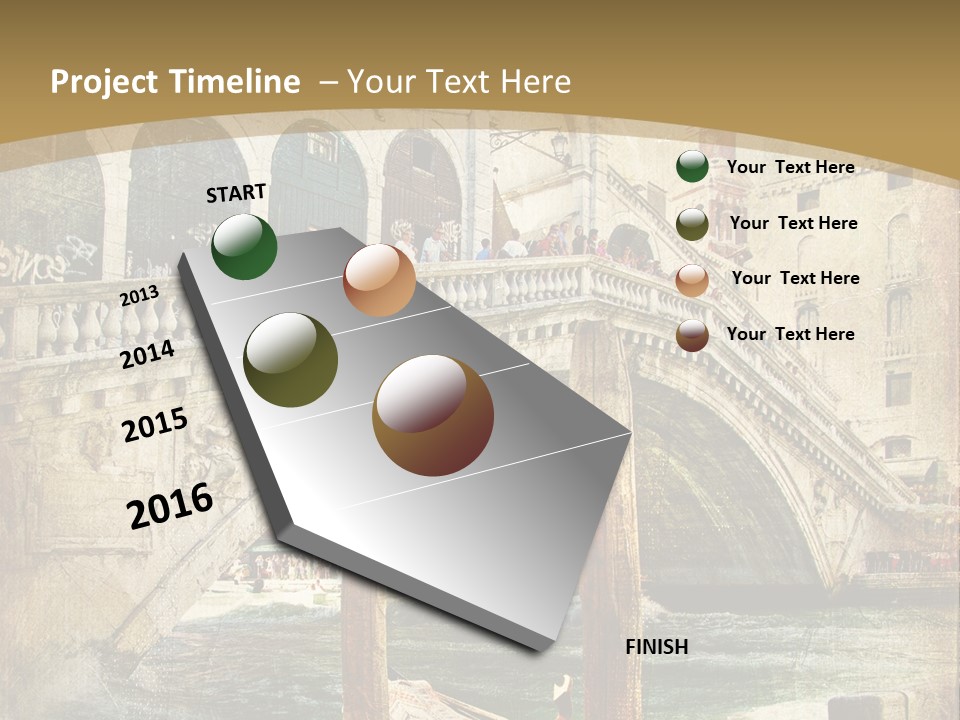 Project Timeline – Your Text Here

START

2013

2014

2015

2016

FINISH

Your Text Here

Your Text Here

Your Text Here

Your Text Here